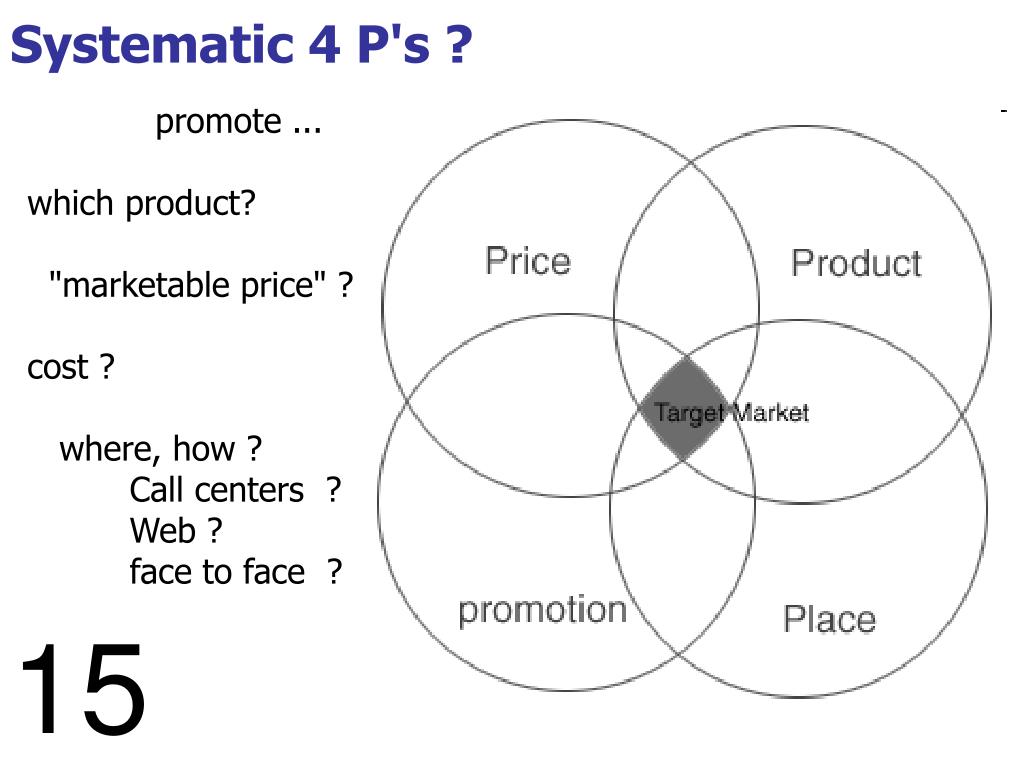 Systematic 4 P's ?

promote ...

which product?

"marketable price" ?

cost ?

where, how ?
Call centers ?
Web ?
face to face ?

15

Price

Product

Target Market

promotion

Place